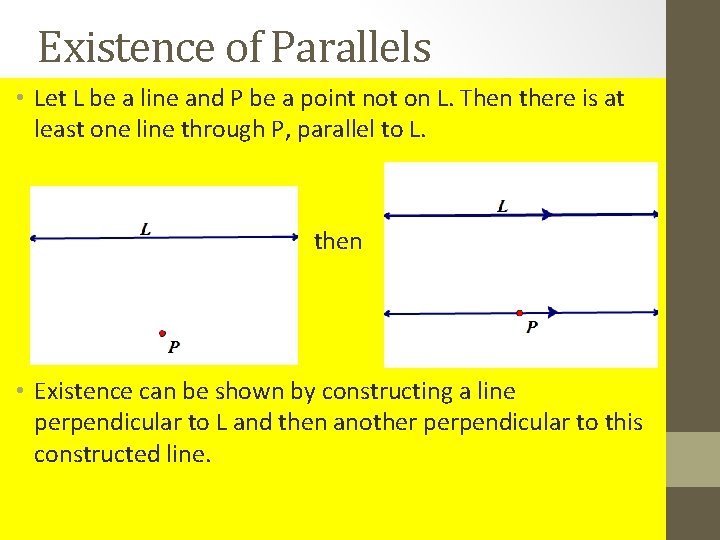 Existence of Parallels

• Let L be a line and P be a point not on L. Then there is at least one line through P, parallel to L.

L

P

then

L

P

• Existence can be shown by constructing a line perpendicular to L and then another perpendicular to this constructed line.